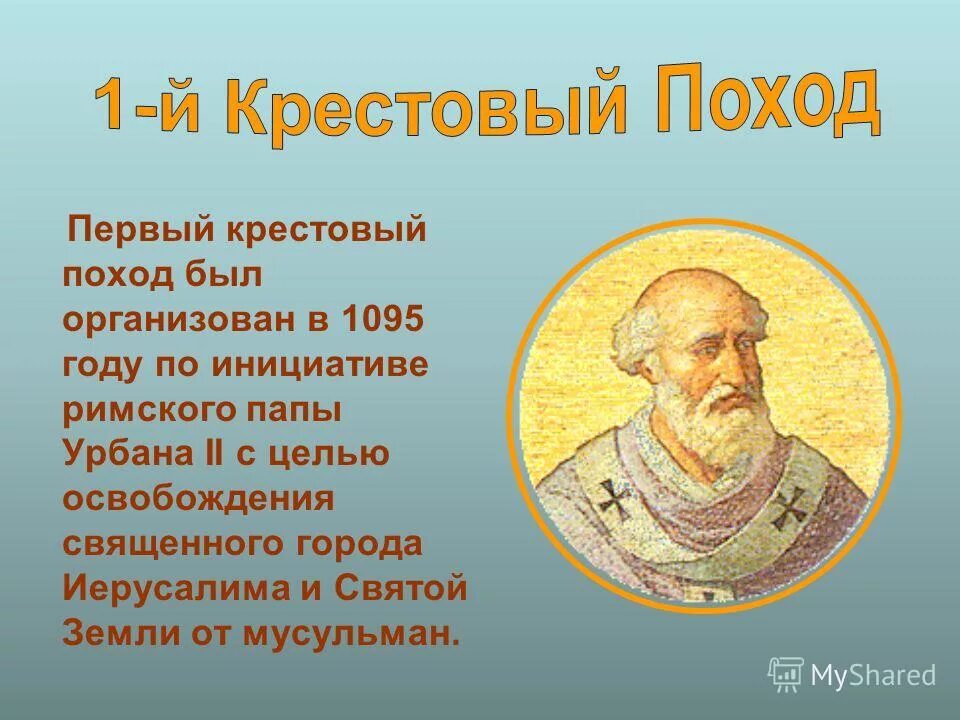 1-й Крестовый Поход

Первый крестовый поход был организован в 1095 году по инициативе римского папы Урбана II с целью освобождения священного города Иерусалима и Святой Земли от мусульман.

MyShared